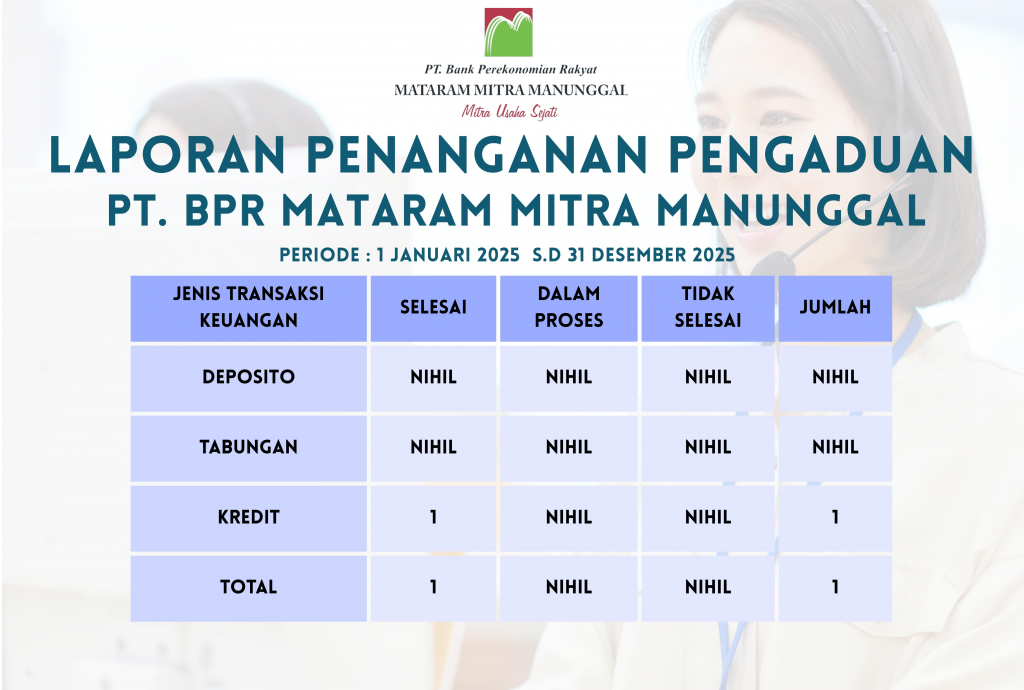 PT. Bank Perekonomian Rakyat
MATARAM MITRA MANUNGGAL
Mitra Usaha Sejati

LAPORAN PENANGANAN PENGADUAN
PT. BPR MATARAM MITRA MANUNGGAL

PERIODE : 1 JANUARI 2025 S.D 31 DESEMBER 2025

| JENIS TRANSAKSI KEUANGAN | SELESAI | DALAM PROSES | TIDAK SELESAI | JUMLAH |
|---|---|---|---|---|
| DEPOSITO | NIHIL | NIHIL | NIHIL | NIHIL |
| TABUNGAN | NIHIL | NIHIL | NIHIL | NIHIL |
| KREDIT | 1 | NIHIL | NIHIL | 1 |
| TOTAL | 1 | NIHIL | NIHIL | 1 |